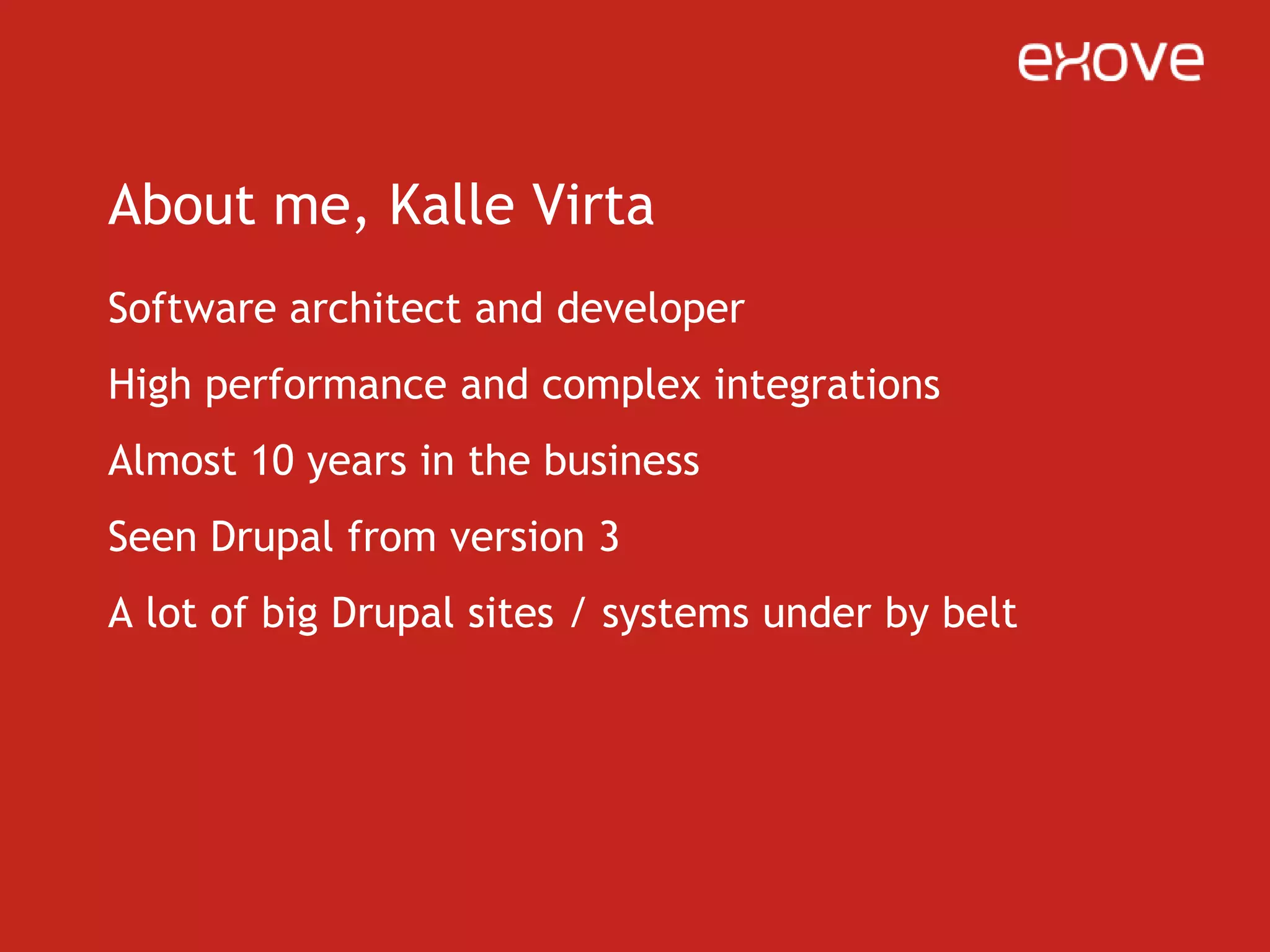 exove

About me, Kalle Virta

Software architect and developer

High performance and complex integrations

Almost 10 years in the business

Seen Drupal from version 3

A lot of big Drupal sites / systems under by belt